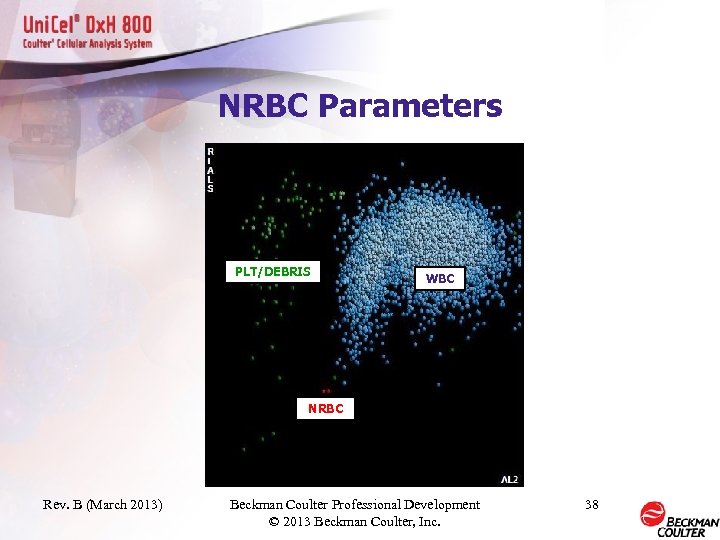 UniCel® DxH 800
Coulter® Cellular Analysis System

NRBC Parameters

RIALS

PLT/DEBRIS

WBC

NRBC

AL2

Rev. B (March 2013)

Beckman Coulter Professional Development
© 2013 Beckman Coulter, Inc.

38

BECKMAN COULTER